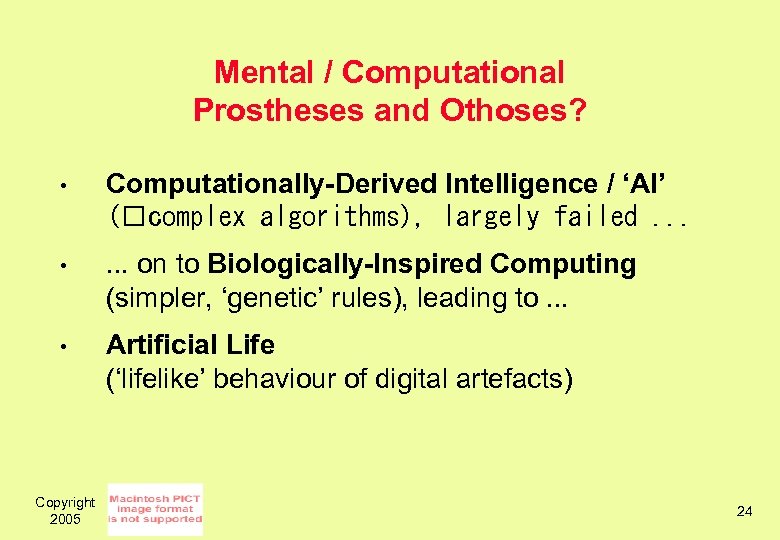 Mental / Computational Prostheses and Othoses?

• Computationally-Derived Intelligence / ‘AI’ (□complex algorithms), largely failed ...

• ... on to Biologically-Inspired Computing (simpler, ‘genetic’ rules), leading to ...

• Artificial Life (‘lifelike’ behaviour of digital artefacts)

Copyright 2005

Macintosh PICT image format is not supported

24